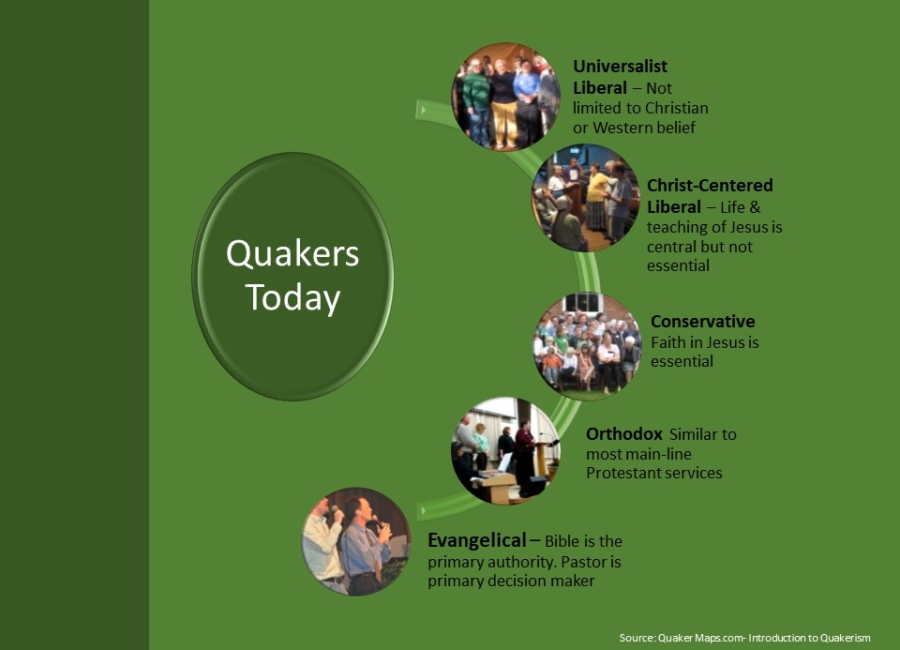 Quakers Today

Universalist Liberal – Not limited to Christian or Western belief

Christ-Centered Liberal – Life & teaching of Jesus is central but not essential

Conservative Faith in Jesus is essential

Orthodox Similar to most main-line Protestant services

Evangelical – Bible is the primary authority. Pastor is primary decision maker

Source: Quaker Maps.com- Introduction to Quakerism